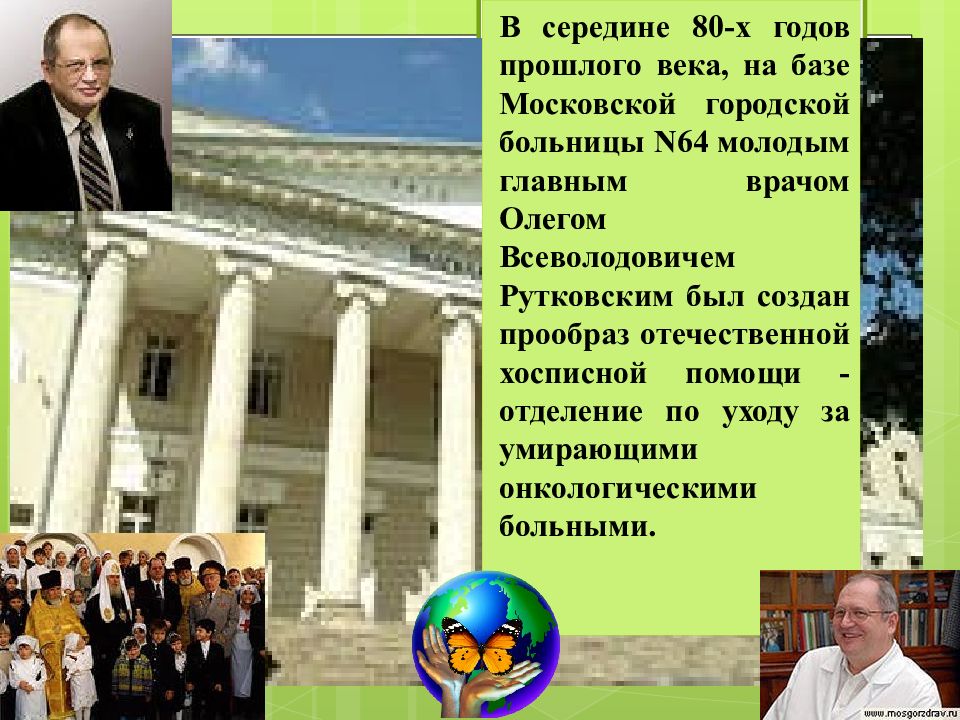 В середине 80-х годов прошлого века, на базе Московской городской больницы N64 молодым главным врачом Олегом Всеволодовичем Рутковским был создан прообраз отечественной хосписной помощи - отделение по уходу за умирающими онкологическими больными.

www.mosgorzdrav.ru